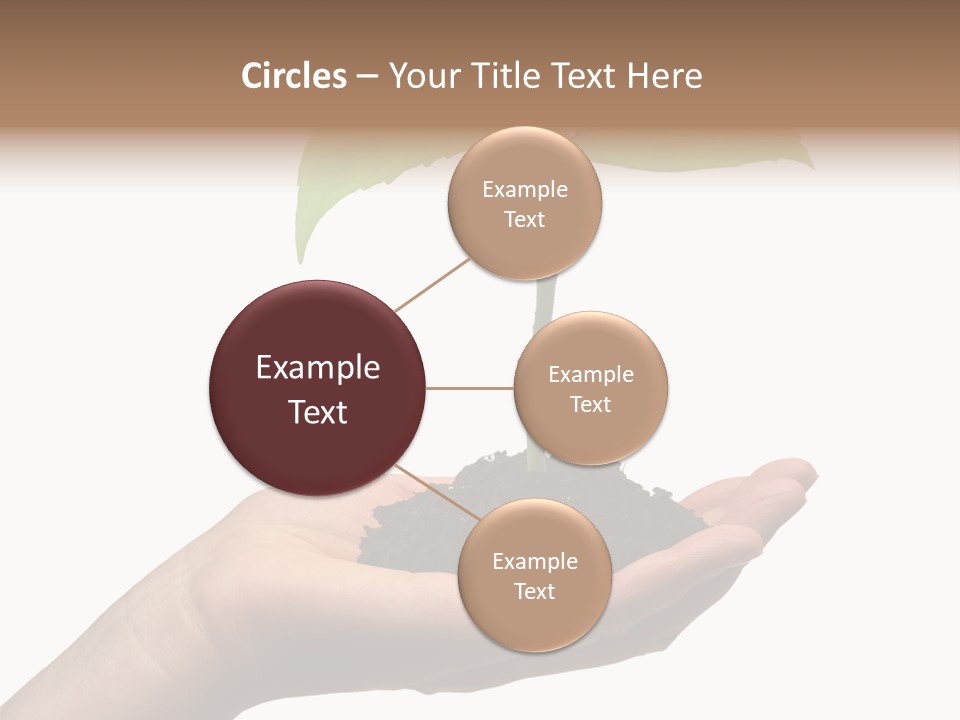 Circles – Your Title Text Here

Example Text

Example Text

Example Text

Example Text